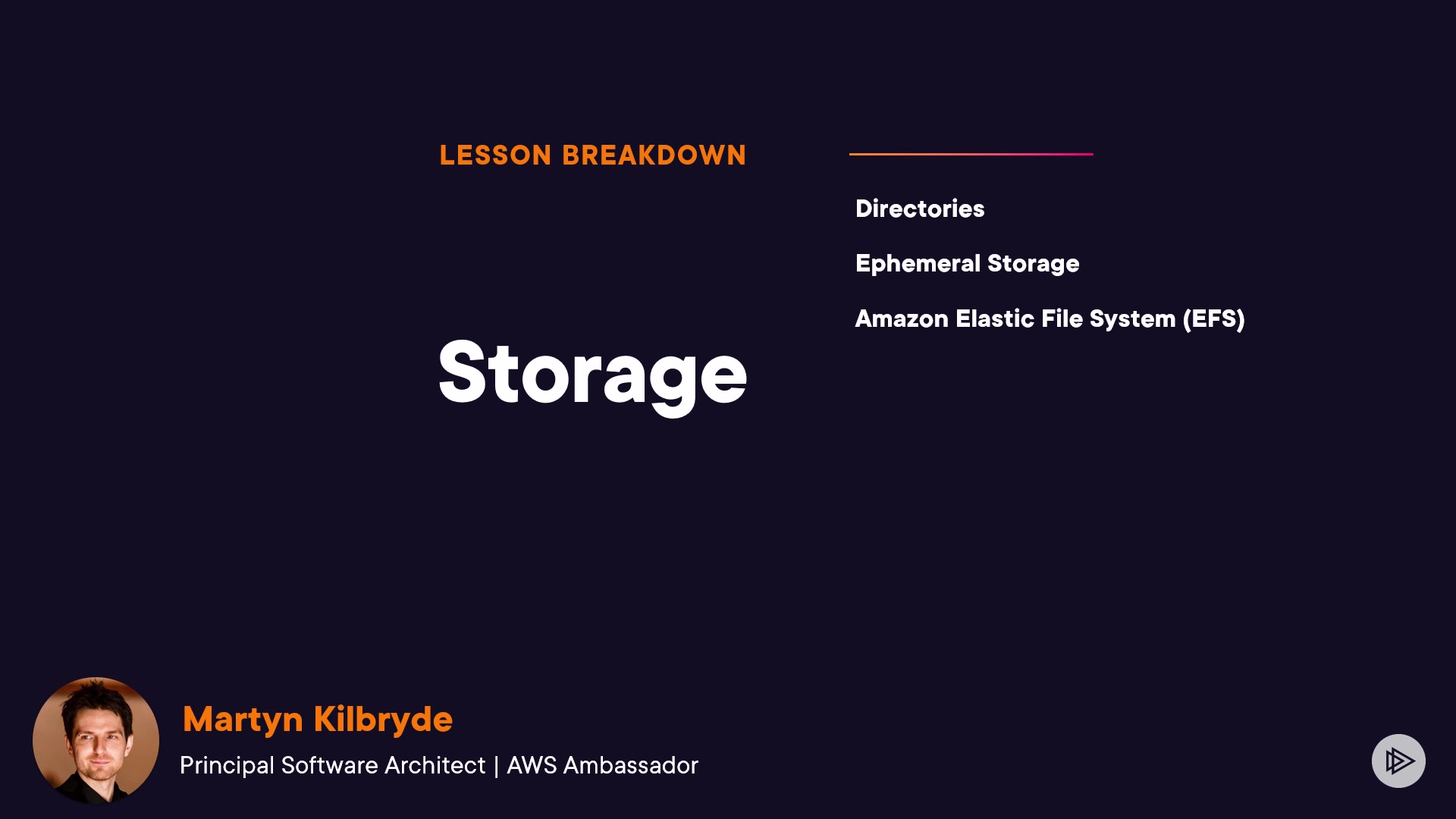 LESSON BREAKDOWN

Storage

Directories

Ephemeral Storage

Amazon Elastic File System (EFS)

Martyn Kilbryde

Principal Software Architect | AWS Ambassador